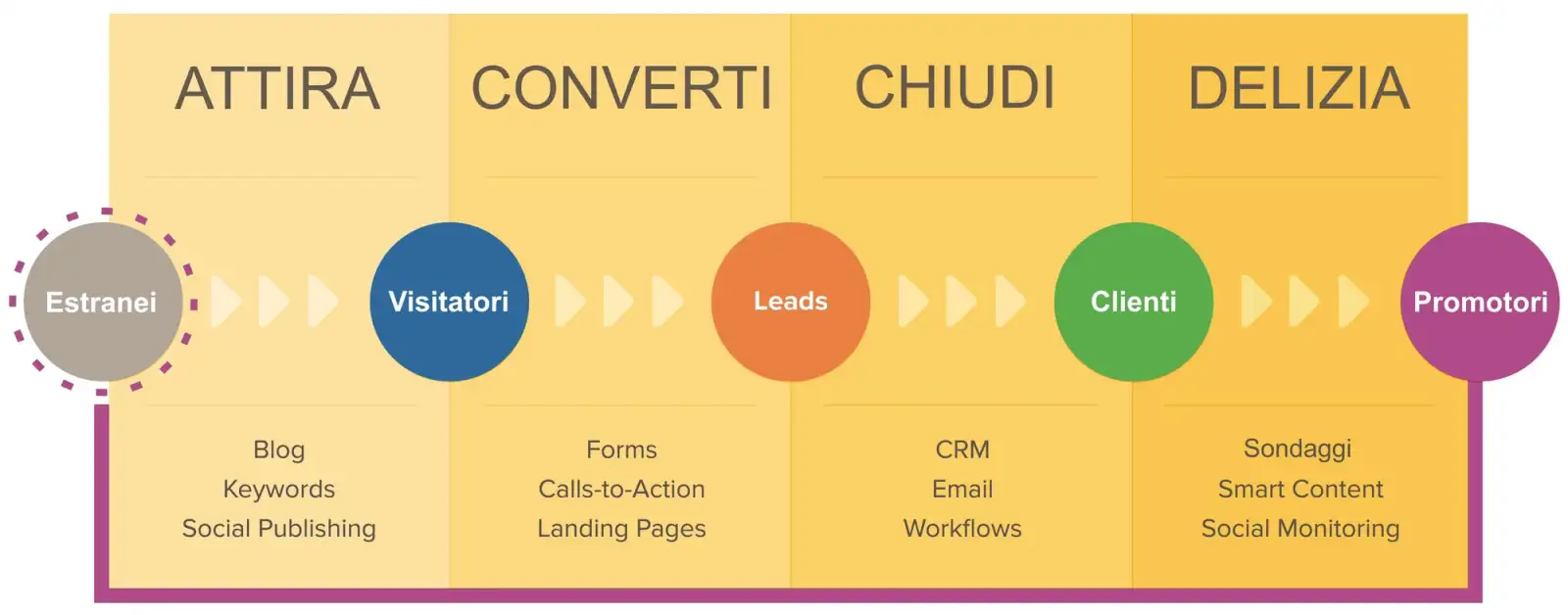 ATTIRA CONVERTI CHIUDI DELIZIA

Estranei Visitatori Leads Clienti Promotori

Blog
Keywords
Social Publishing

Forms
Calls-to-Action
Landing Pages

CRM
Email
Workflows

Sondaggi
Smart Content
Social Monitoring